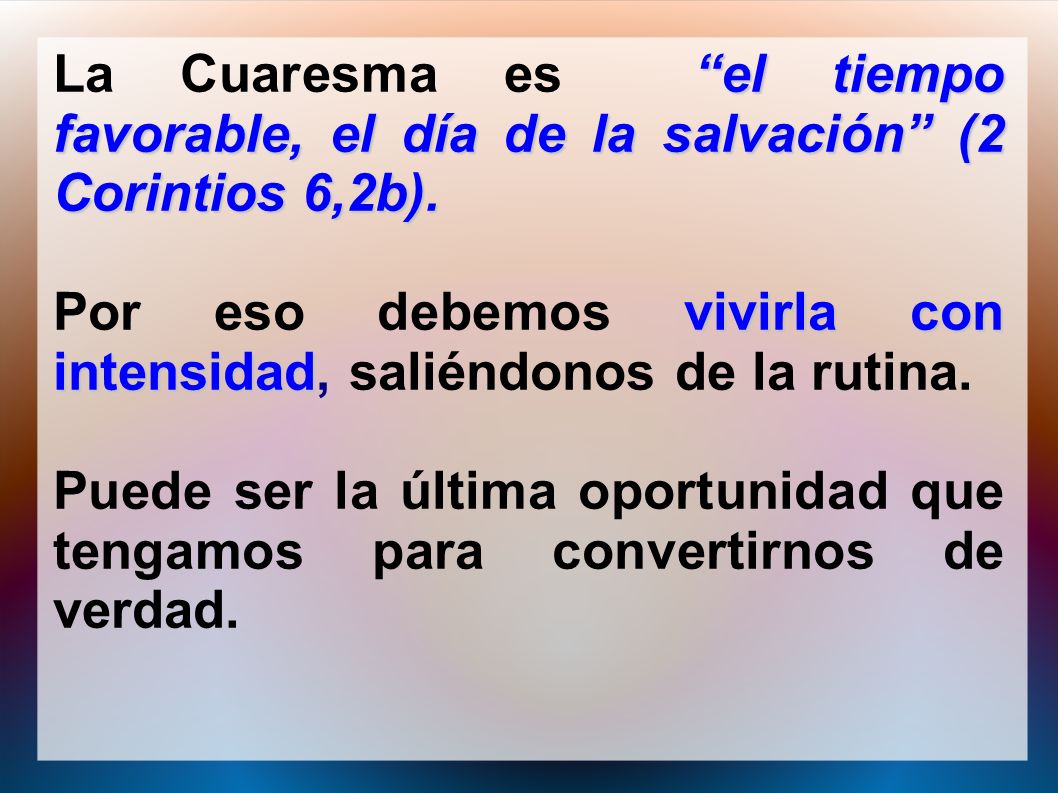 La Cuaresma es “el tiempo favorable, el día de la salvación” (2 Corintios 6,2b).

Por eso debemos vivirla con intensidad, saliéndonos de la rutina.

Puede ser la última oportunidad que tengamos para convertirnos de verdad.